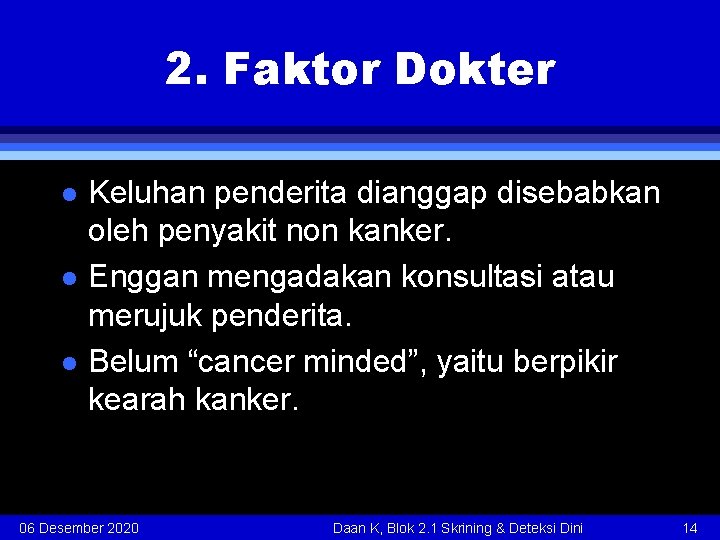 2. Faktor Dokter

- Keluhan penderita dianggap disebabkan oleh penyakit non kanker.
- Enggan mengadakan konsultasi atau merujuk penderita.
- Belum “cancer minded”, yaitu berpikir kearah kanker.

06 Desember 2020

Daan K, Blok 2.1 Skrining & Deteksi Dini

14